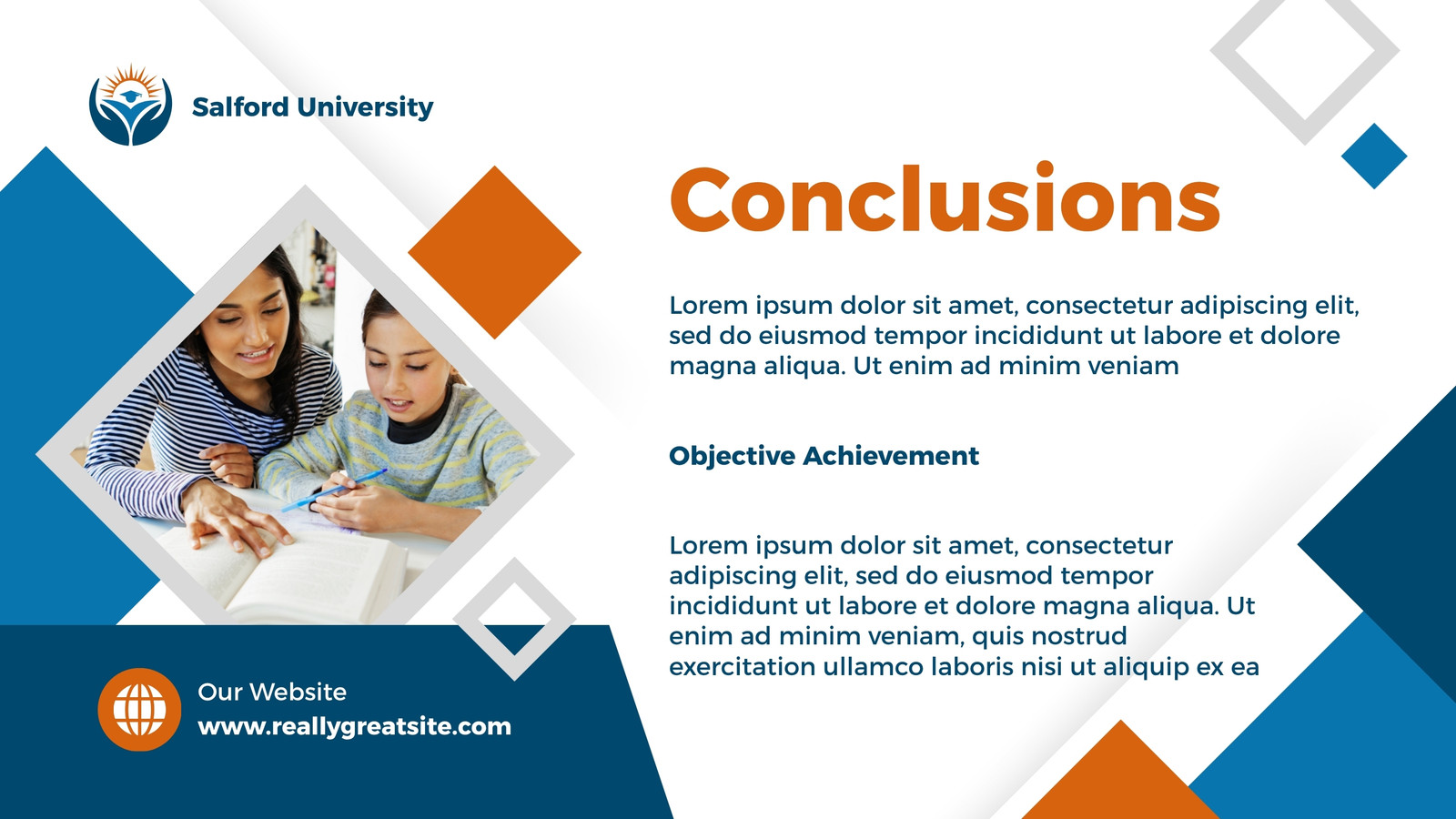 Salford University

Conclusions

Lorem ipsum dolor sit amet, consectetur adipiscing elit, sed do eiusmod tempor incididunt ut labore et dolore magna aliqua. Ut enim ad minim veniam

Objective Achievement

Lorem ipsum dolor sit amet, consectetur adipiscing elit, sed do eiusmod tempor incididunt ut labore et dolore magna aliqua. Ut enim ad minim veniam, quis nostrud exercitation ullamco laboris nisi ut aliquip ex ea

Our Website
www.reallygreatsite.com